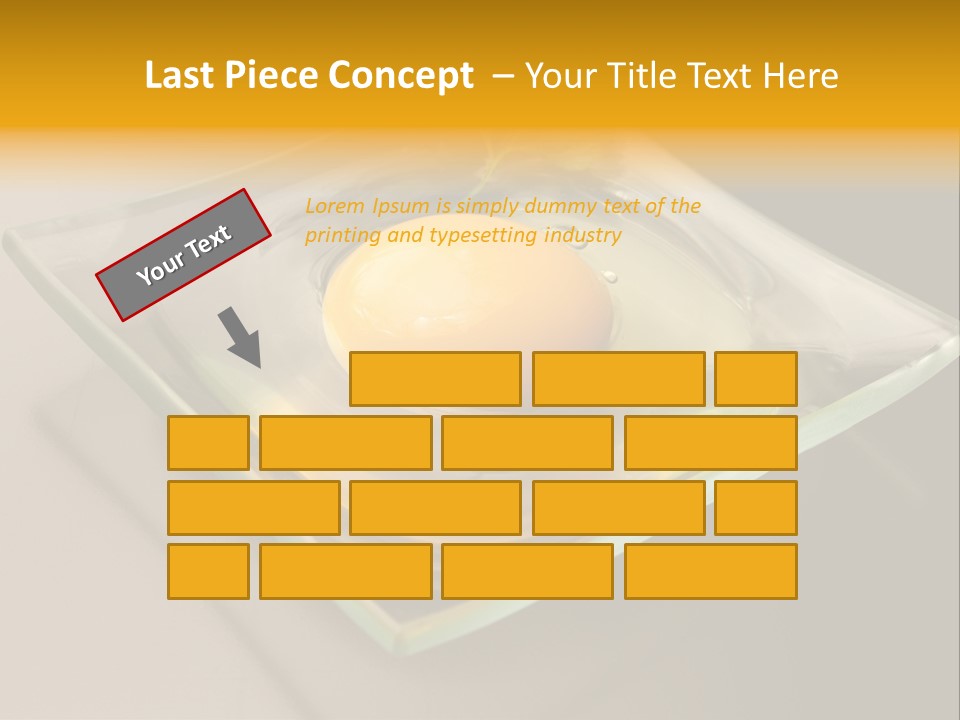 Last Piece Concept – Your Title Text Here

Your Text

Lorem Ipsum is simply dummy text of the printing and typesetting industry